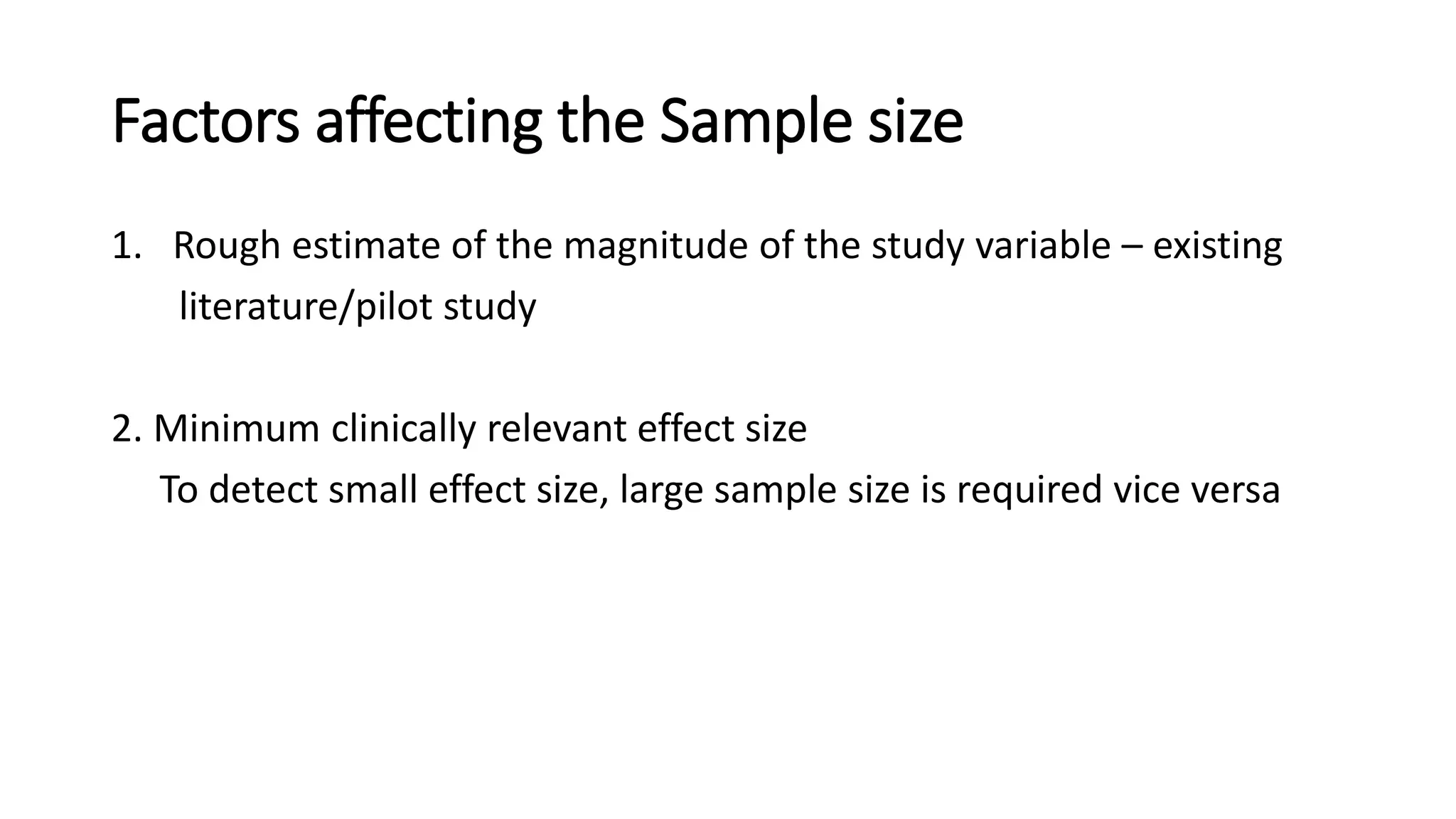 Factors affecting the Sample size

1. Rough estimate of the magnitude of the study variable – existing literature/pilot study

2. Minimum clinically relevant effect size
To detect small effect size, large sample size is required vice versa